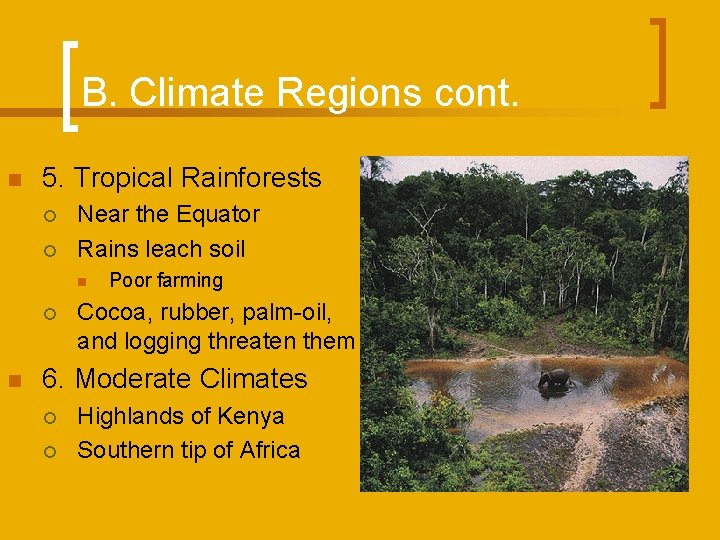 B. Climate Regions cont.

5. Tropical Rainforests
Near the Equator
Rains leach soil
Poor farming
Cocoa, rubber, palm-oil, and logging threaten them

6. Moderate Climates
Highlands of Kenya
Southern tip of Africa